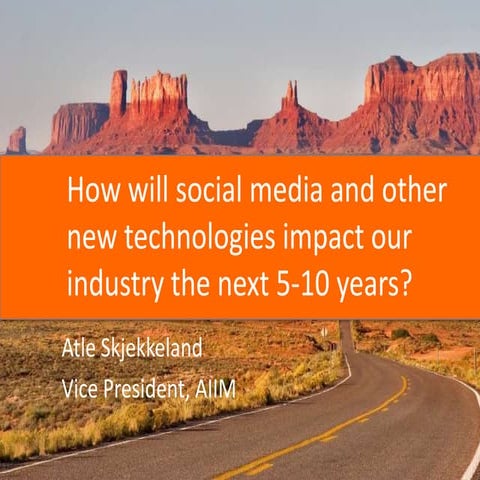 How will social media and other new technologies impact our industry the next 5-10 years?

Atle Skjekkeland

Vice President, AIIM